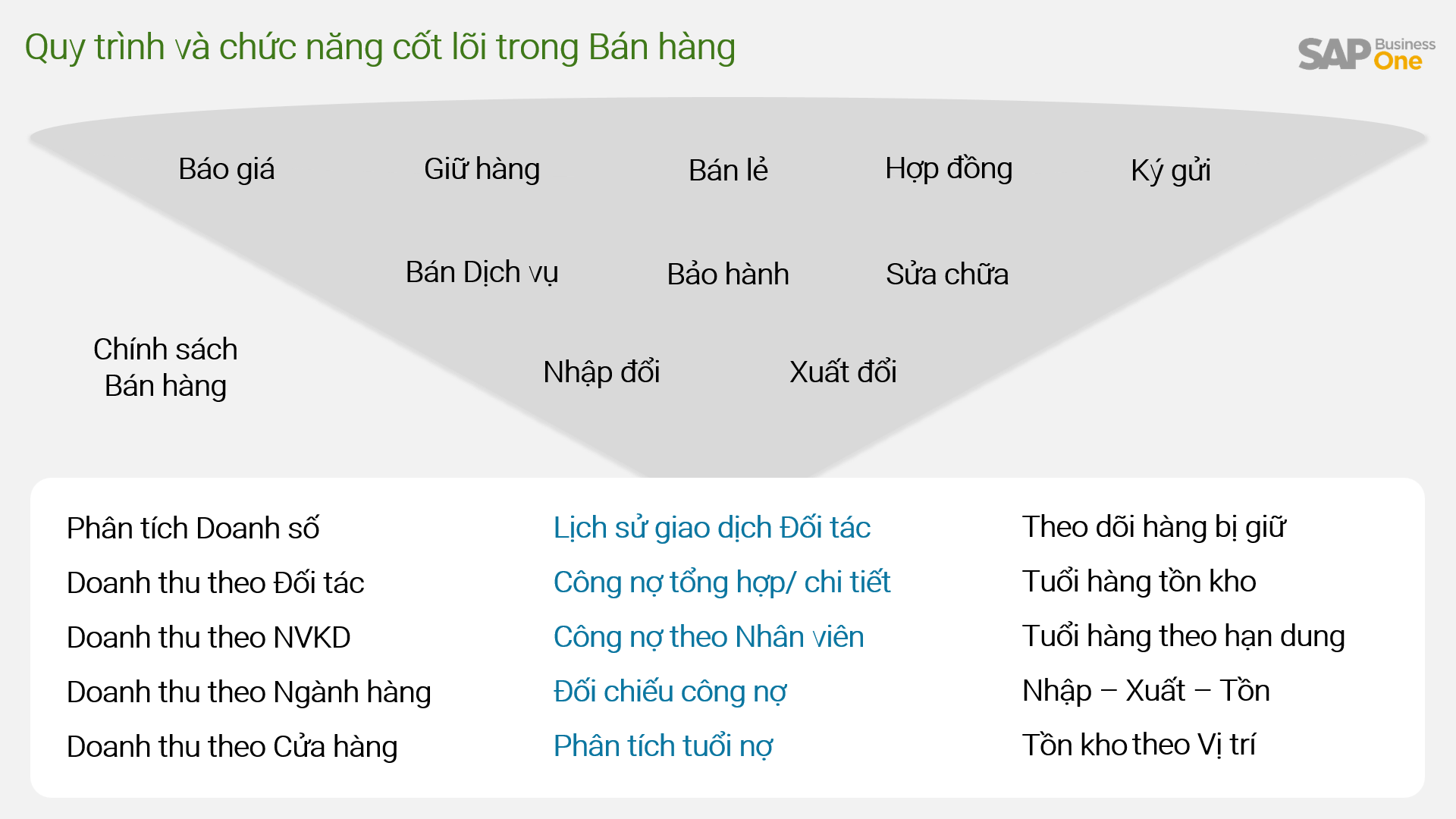 Quy trình và chức năng cốt lõi trong Bán hàng

SAP Business One

Báo giá

Giữ hàng

Bán lẻ

Hợp đồng

Ký gửi

Bán Dịch vụ

Bảo hành

Sửa chữa

Chính sách Bán hàng

Nhập đổi

Xuất đổi

Phân tích Doanh số

Doanh thu theo Đối tác

Doanh thu theo NVKD

Doanh thu theo Ngành hàng

Doanh thu theo Cửa hàng

Lịch sử giao dịch Đối tác

Công nợ tổng hợp/ chi tiết

Công nợ theo Nhân viên

Đối chiếu công nợ

Phân tích tuổi nợ

Theo dõi hàng bị giữ

Tuổi hàng tồn kho

Tuổi hàng theo hạn dung

Nhập – Xuất – Tồn

Tồn kho theo Vị trí